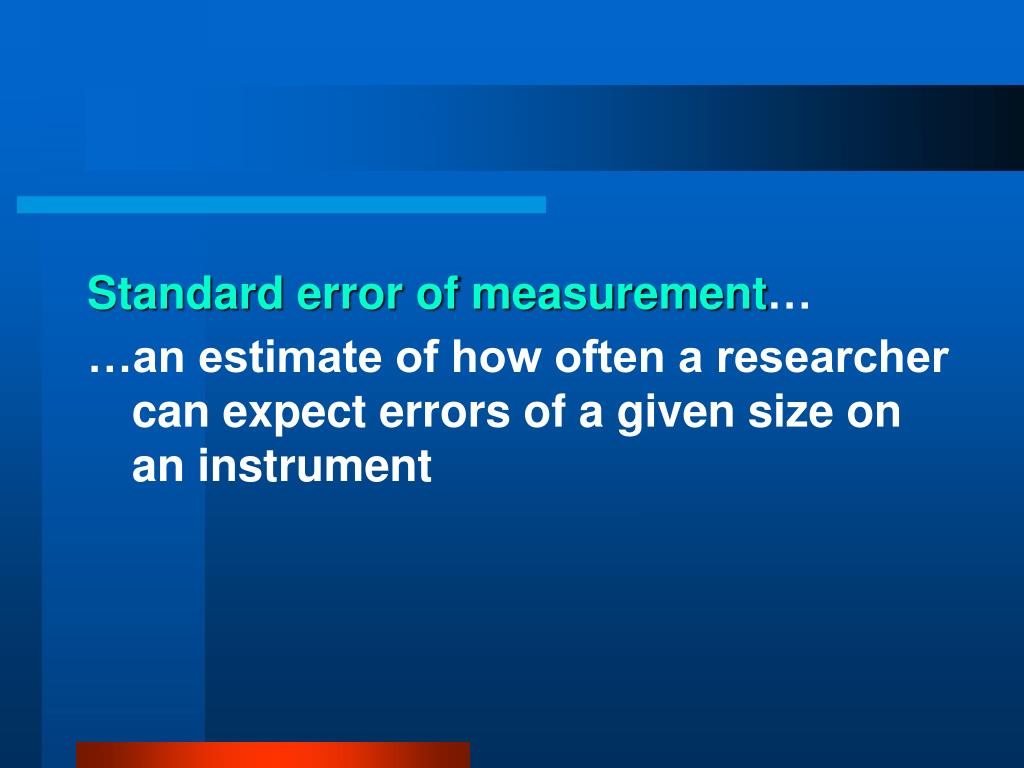 Standard error of measurement…

…an estimate of how often a researcher can expect errors of a given size on an instrument